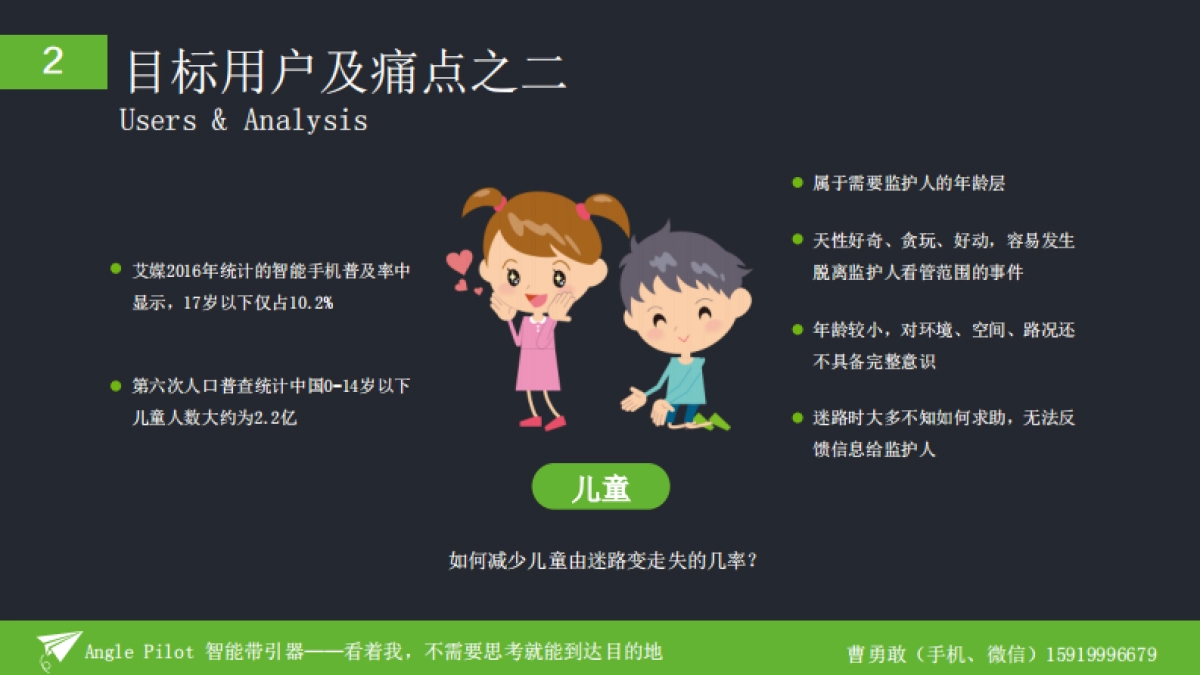 2

目标用户及痛点之二

Users & Analysis

艾媒2016年统计的智能手机普及率中显示，17岁以下仅占10.2%

第六次人口普查统计中国0-14岁以下儿童人数大约为2.2亿

儿童

属于需要监护人的年龄层

天性好奇、贪玩、好动，容易发生脱离监护人看管范围的事件

年龄较小，对环境、空间、路况还不具备完整意识

迷路时大多不知如何求助，无法反馈信息给监护人

如何减少儿童由迷路变走失的几率？

Angle Pilot 智能带引器——看着我，不需要思考就能到达目的地

曹勇敢（手机、微信）15919996679